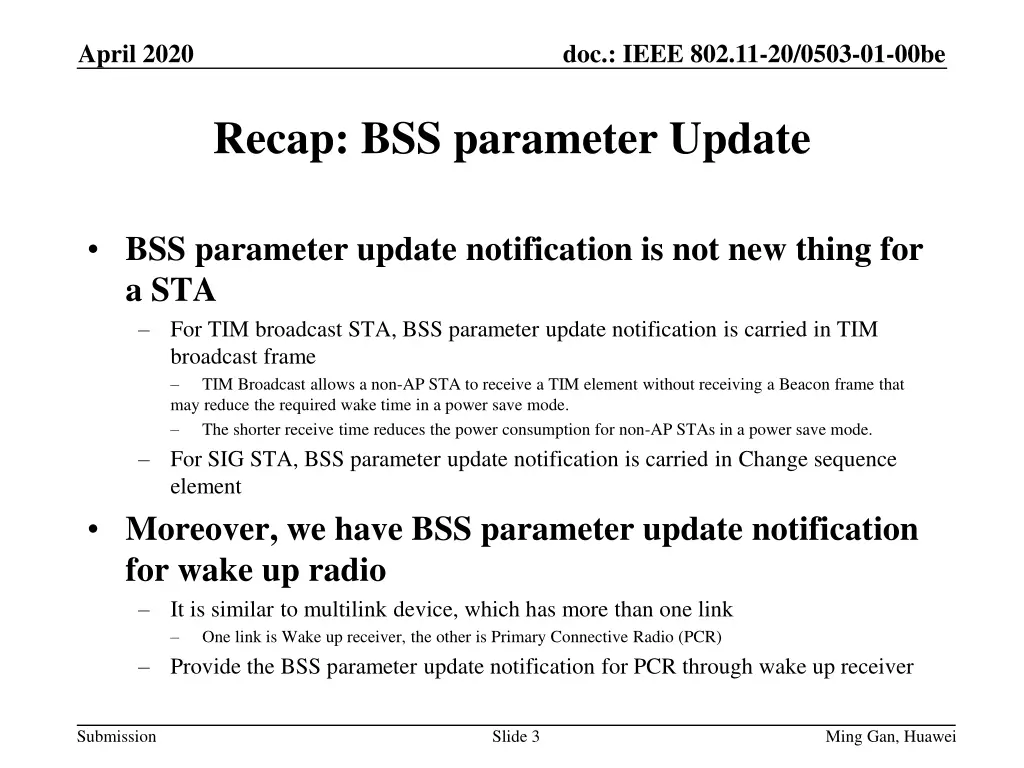 April 2020

doc.: IEEE 802.11-20/0503-01-00be

Recap: BSS parameter Update

• BSS parameter update notification is not new thing for a STA
– For TIM broadcast STA, BSS parameter update notification is carried in TIM broadcast frame
– TIM Broadcast allows a non-AP STA to receive a TIM element without receiving a Beacon frame that may reduce the required wake time in a power save mode.
– The shorter receive time reduces the power consumption for non-AP STAs in a power save mode.
– For SIG STA, BSS parameter update notification is carried in Change sequence element
• Moreover, we have BSS parameter update notification for wake up radio
– It is similar to multilink device, which has more than one link
– One link is Wake up receiver, the other is Primary Connective Radio (PCR)
– Provide the BSS parameter update notification for PCR through wake up receiver

Submission

Slide 3

Ming Gan, Huawei